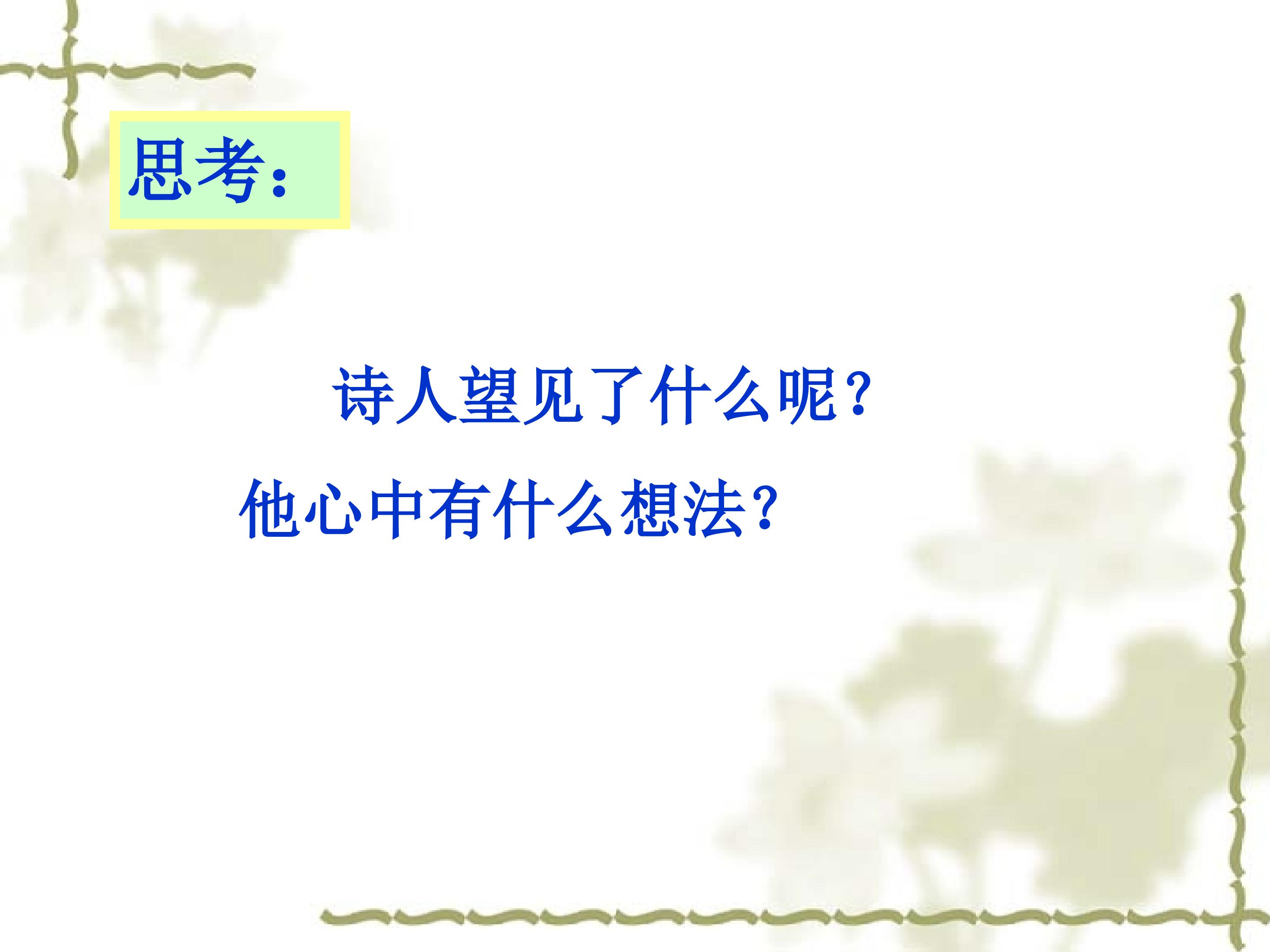 思考：

诗人望见了什么呢？

他心中有什么想法？